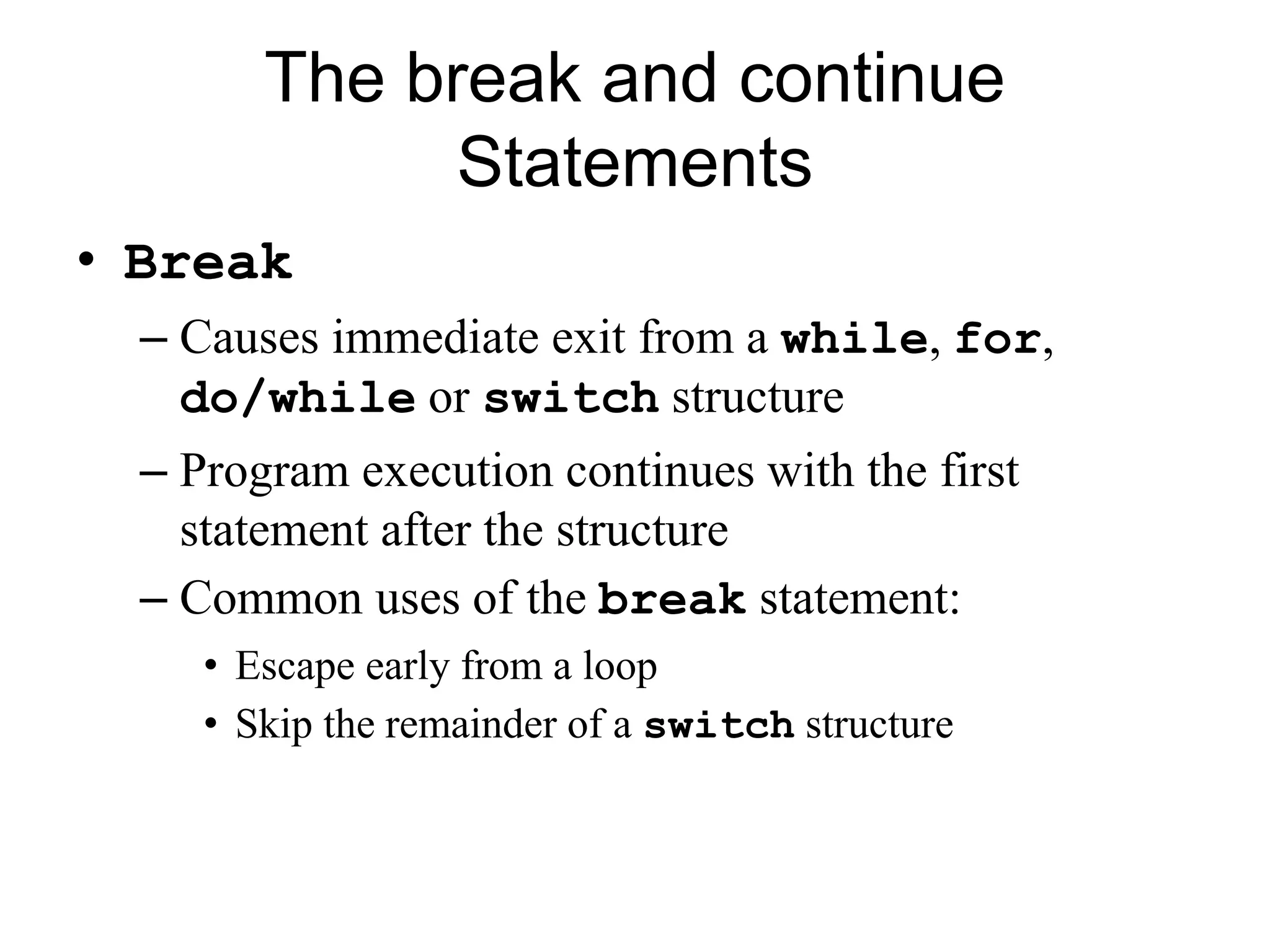 The break and continue Statements

• Break

– Causes immediate exit from a while, for, do/while or switch structure

– Program execution continues with the first statement after the structure

– Common uses of the break statement:

• Escape early from a loop

• Skip the remainder of a switch structure